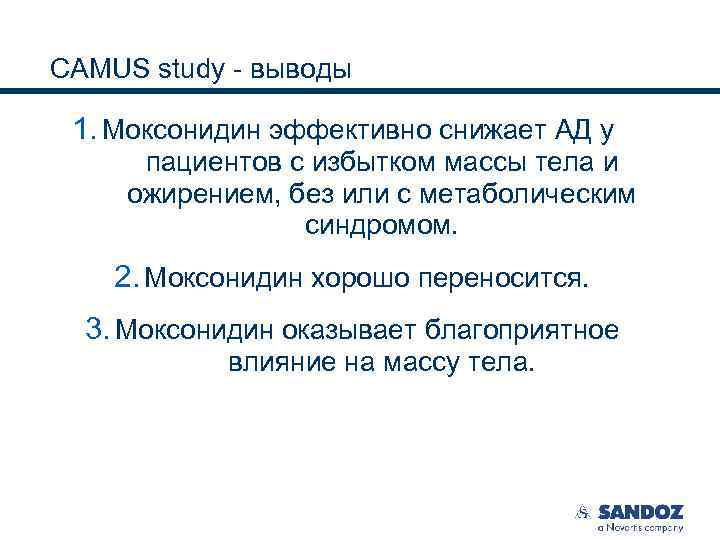 CAMUS study - выводы

1. Моксонидин эффективно снижает АД у пациентов с избытком массы тела и ожирением, без или с метаболическим синдромом.

2. Моксонидин хорошо переносится.

3. Моксонидин оказывает благоприятное влияние на массу тела.

SANDOZ
a Novartis company